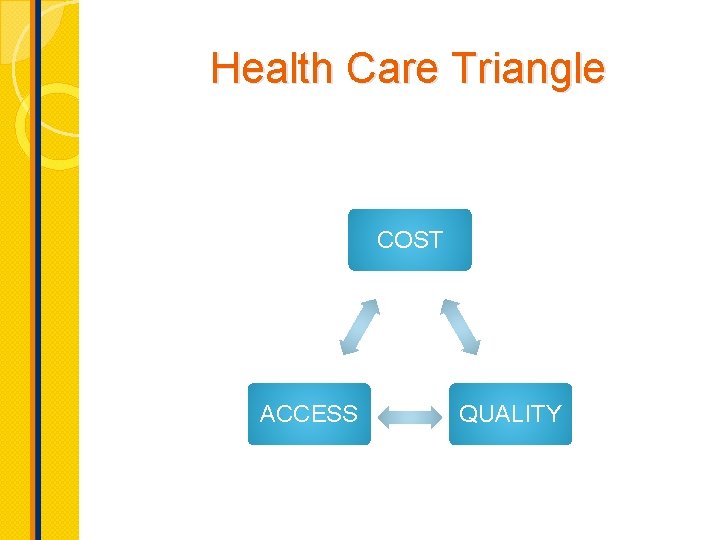 Health Care Triangle

COST

ACCESS

QUALITY